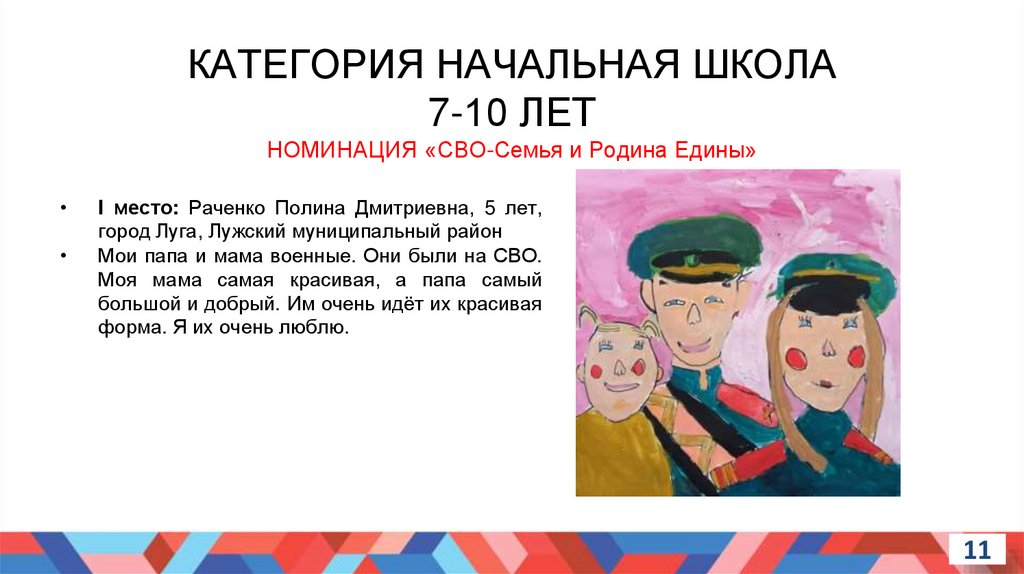 КАТЕГОРИЯ НАЧАЛЬНАЯ ШКОЛА
7-10 ЛЕТ
НОМИНАЦИЯ «СВО-Семья и Родина Едины»

• I место: Раченко Полина Дмитриевна, 5 лет, город Луга, Лужский муниципальный район
• Мои папа и мама военные. Они были на СВО. Моя мама самая красивая, а папа самый большой и добрый. Им очень идёт их красивая форма. Я их очень люблю.

11